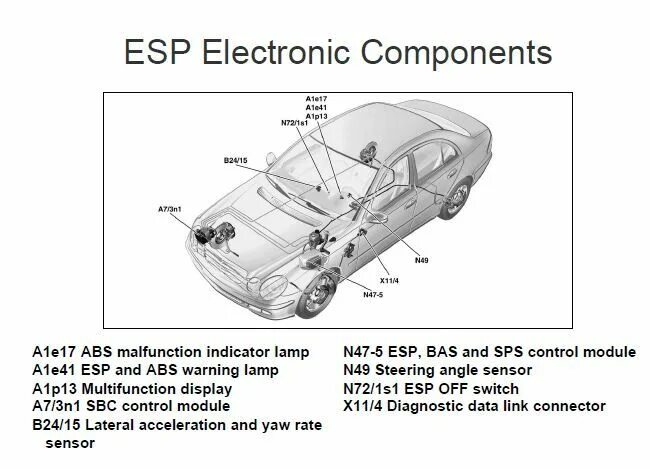 ESP Electronic Components

A1e17
A1e41
A1p13
N72/1s1
B24/15
A7/3n1
N49
X11/4
N47-5

A1e17 ABS malfunction indicator lamp
A1e41 ESP and ABS warning lamp
A1p13 Multifunction display
A7/3n1 SBC control module
B24/15 Lateral acceleration and yaw rate sensor

N47-5 ESP, BAS and SPS control module
N49 Steering angle sensor
N72/1s1 ESP OFF switch
X11/4 Diagnostic data link connector